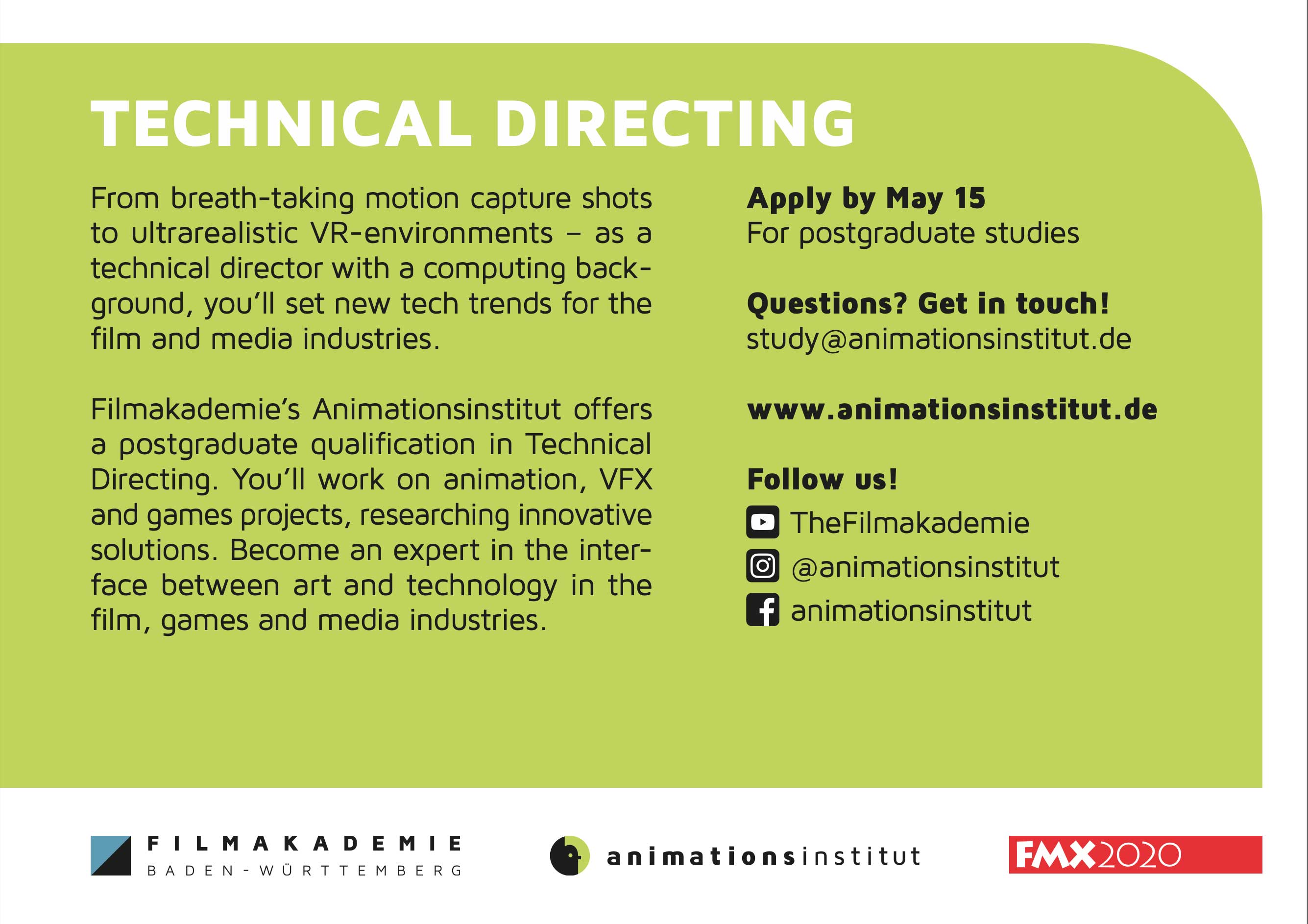 TECHNICAL DIRECTING

From breath-taking motion capture shots to ultrarealistic VR-environments – as a technical director with a computing background, you'll set new tech trends for the film and media industries.

Filmakademie's Animationsinstitut offers a postgraduate qualification in Technical Directing. You'll work on animation, VFX and games projects, researching innovative solutions. Become an expert in the interface between art and technology in the film, games and media industries.

Apply by May 15
For postgraduate studies

Questions? Get in touch!
study@animationsinstitut.de

www.animationsinstitut.de

Follow us!
TheFilmakademie
@animationsinstitut
animationsinstitut

FILMAKADEMIE
BADEN-WÜRTTEMBERG

animationsinstitut

FMX2020